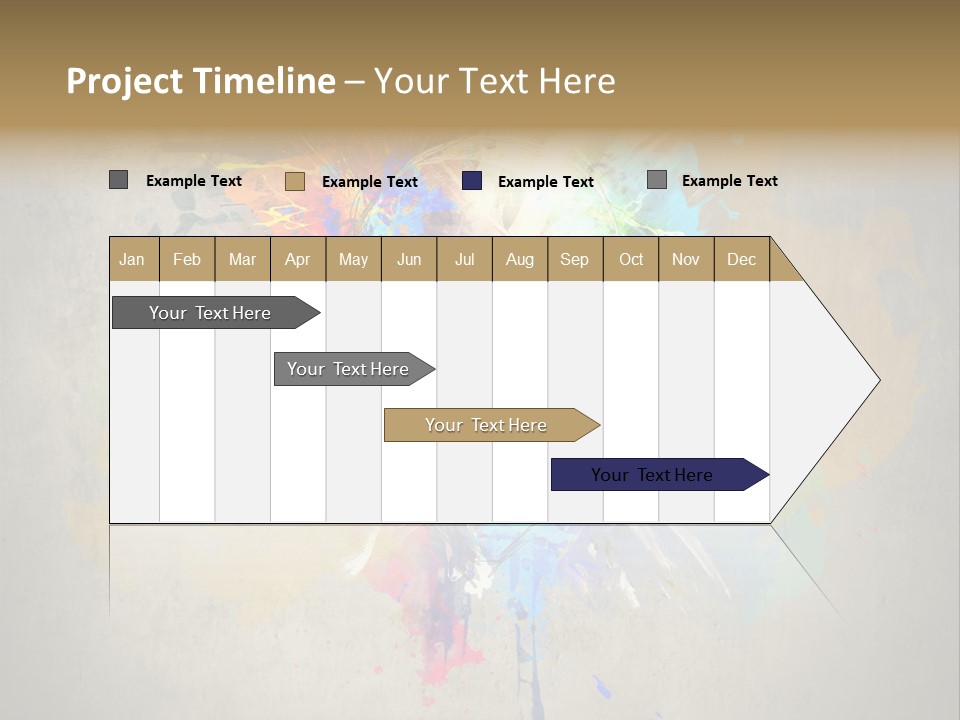 Project Timeline – Your Text Here

Example Text Example Text Example Text Example Text

| Jan | Feb | Mar | Apr | May | Jun | Jul | Aug | Sep | Oct | Nov | Dec |
|---|---|---|---|---|---|---|---|---|---|---|---|

Your Text Here

Your Text Here

Your Text Here

Your Text Here